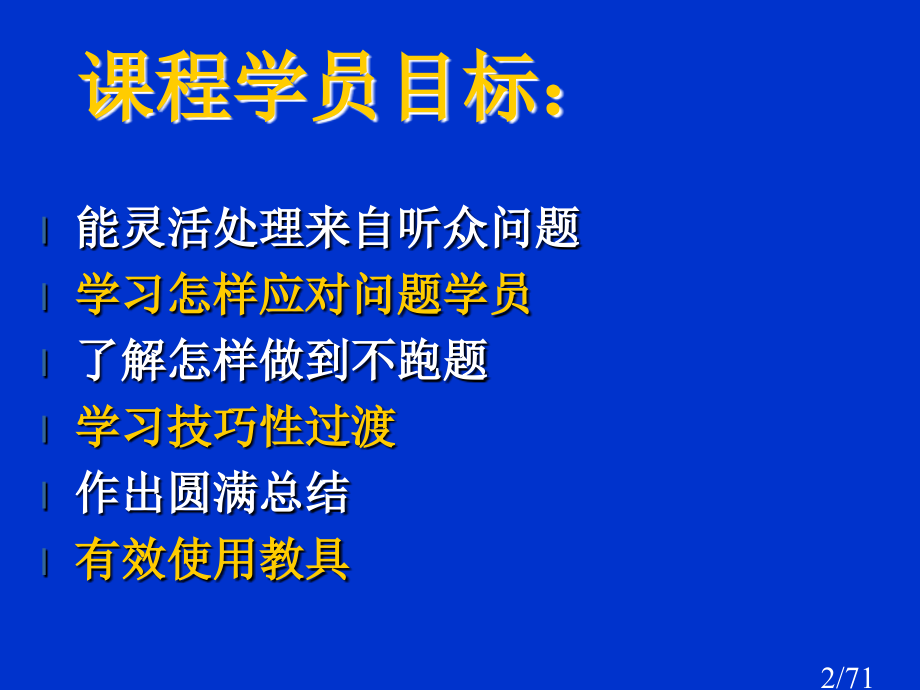 课程学员目标：

l 能灵活处理来自听众问题
l 学习怎样应对问题学员
l 了解怎样做到不跑题
l 学习技巧性过渡
l 作出圆满总结
l 有效使用教具

2/71